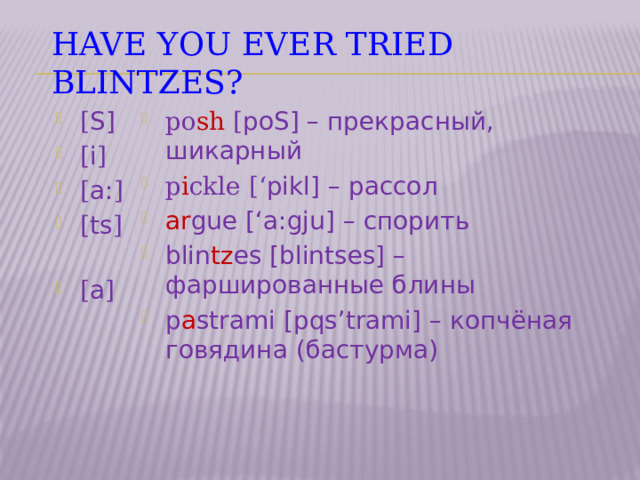 HAVE YOU EVER TRIED BLINTZES?

• [S]
• [i]
• [a:]
• [ts]
• [a]

• posh [poS] – прекрасный, шикарный
• pickle ['pikl] – рассол
• argue ['a:gju] – спорить
• blintzes [blintses] – фаршированные блины
• pastrami [pqs'trami] – копчёная говядина (бастурма)